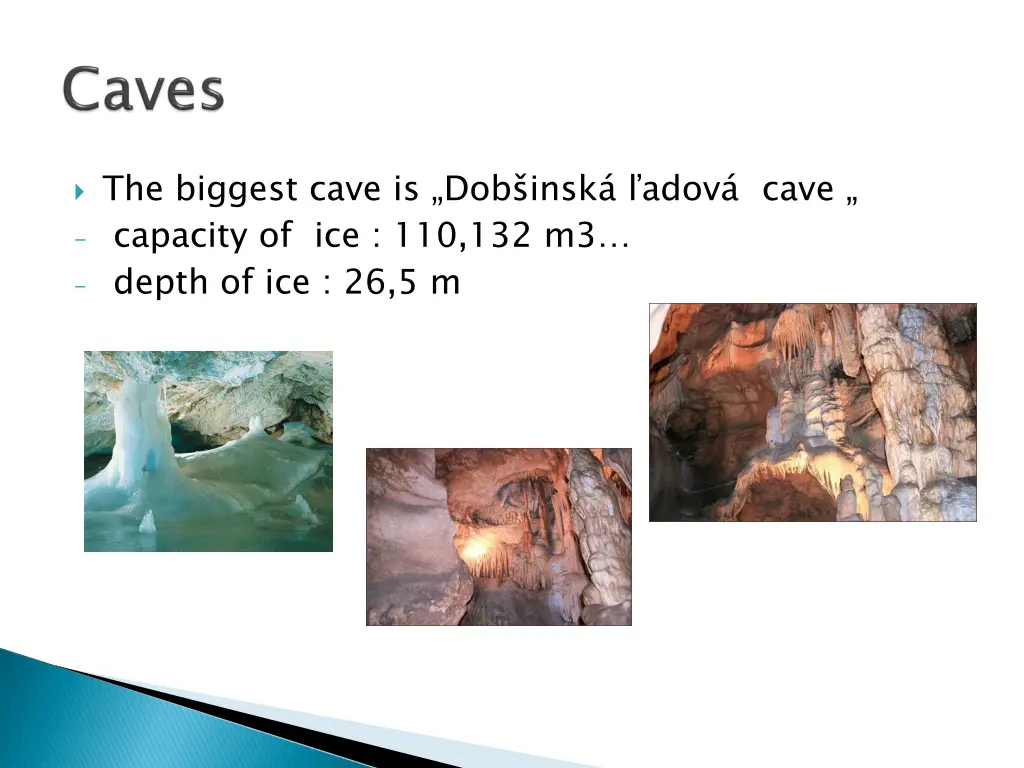 Caves

The biggest cave is „Dobšinská ľadová cave „
- capacity of ice : 110,132 m3…
- depth of ice : 26,5 m